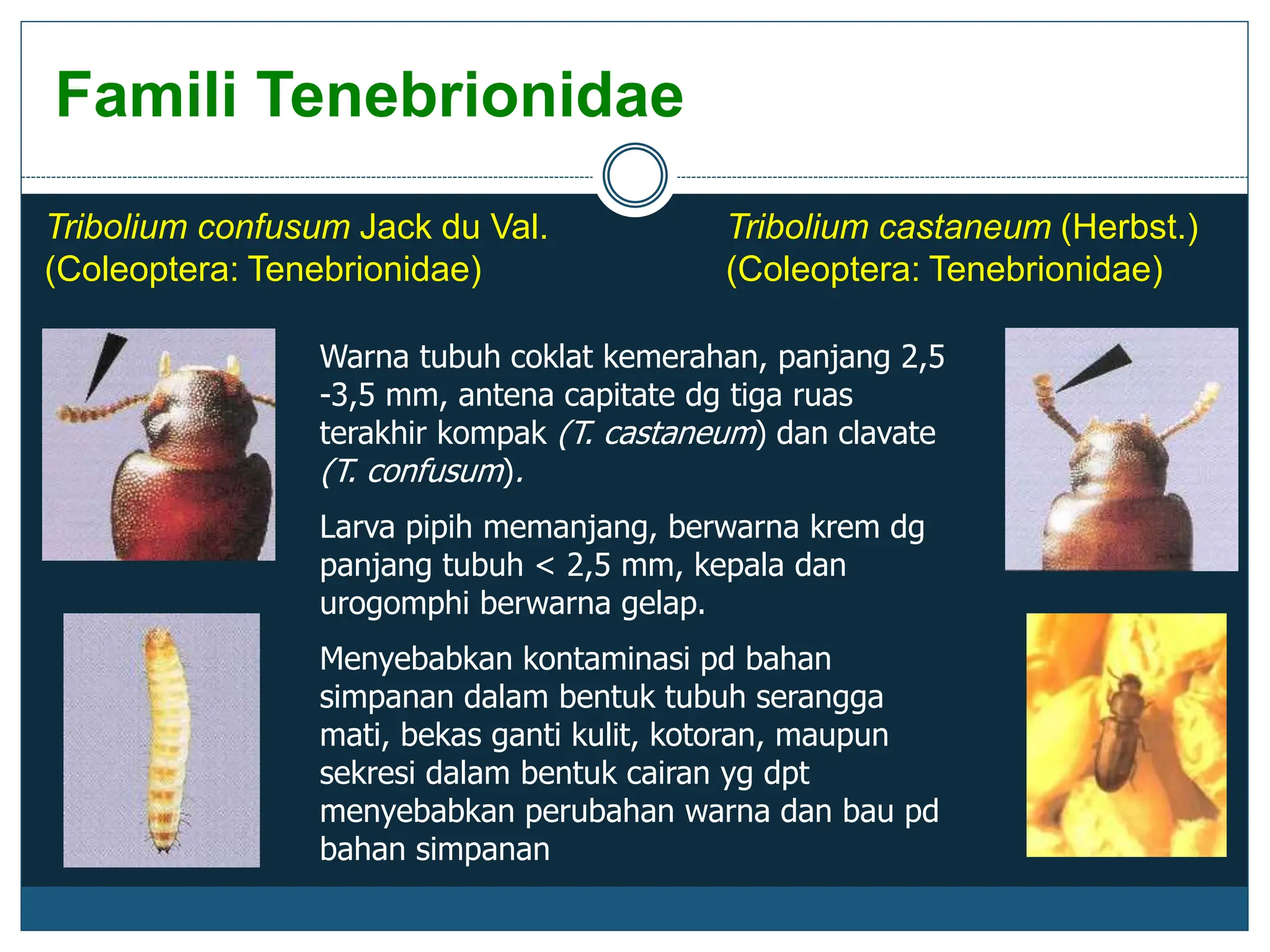 Famili Tenebrionidae

Tribolium confusum Jack du Val. (Coleoptera: Tenebrionidae)

Tribolium castaneum (Herbst.) (Coleoptera: Tenebrionidae)

Warna tubuh coklat kemerahan, panjang 2,5 -3,5 mm, antena capitate dg tiga ruas terakhir kompak (T. castaneum) dan clavate (T. confusum).

Larva pipih memanjang, berwarna krem dg panjang tubuh < 2,5 mm, kepala dan urogomphi berwarna gelap.

Menyebabkan kontaminasi pd bahan simpanan dalam bentuk tubuh serangga mati, bekas ganti kulit, kotoran, maupun sekresi dalam bentuk cairan yg dpt menyebabkan perubahan warna dan bau pd bahan simpanan